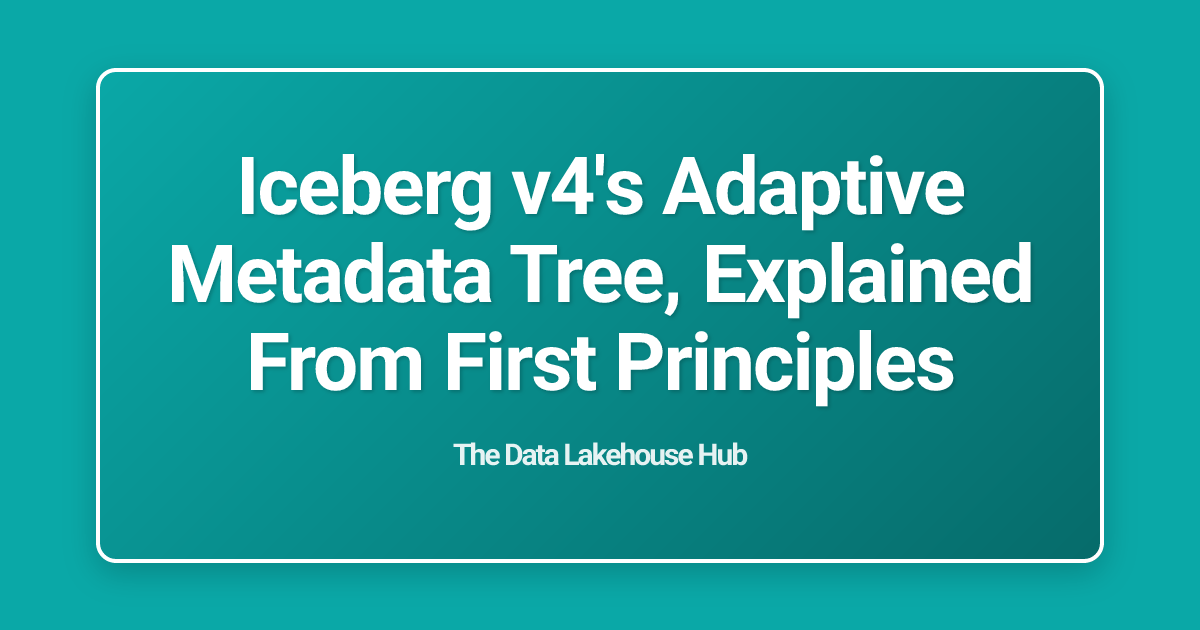 Iceberg v4's Adaptive Metadata Tree, Explained From First Principles

The Data Lakehouse Hub